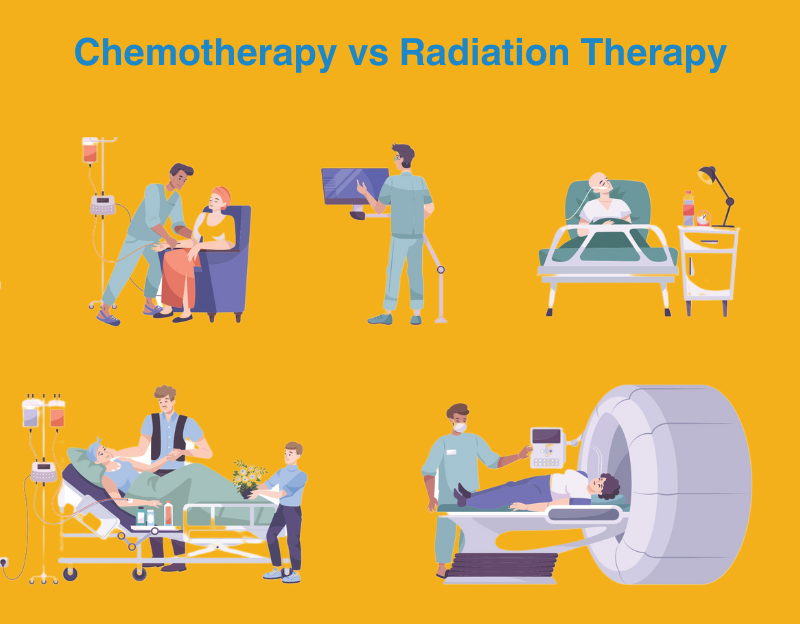 Chemotherapy vs Radiation Therapy